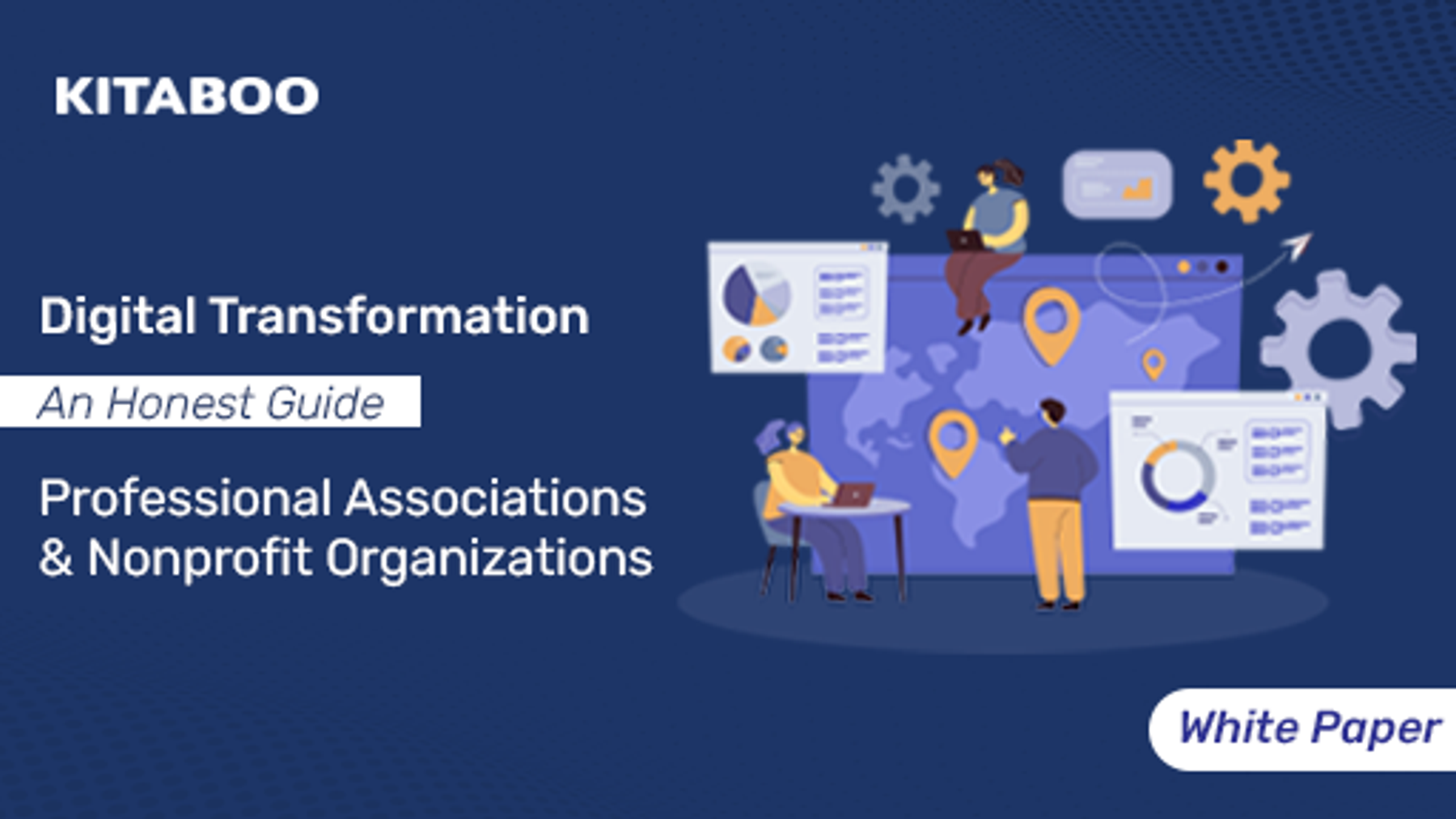 KITABOO

Digital Transformation

An Honest Guide

Professional Associations & Nonprofit Organizations

White Paper